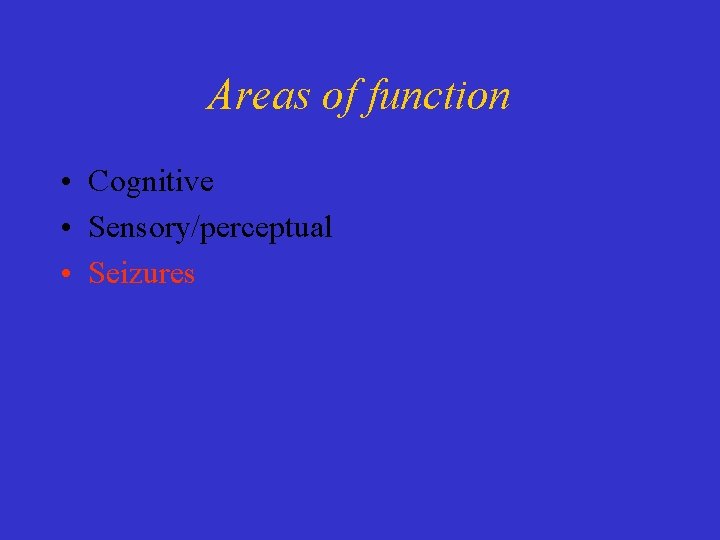 Areas of function

• Cognitive
• Sensory/perceptual
• Seizures